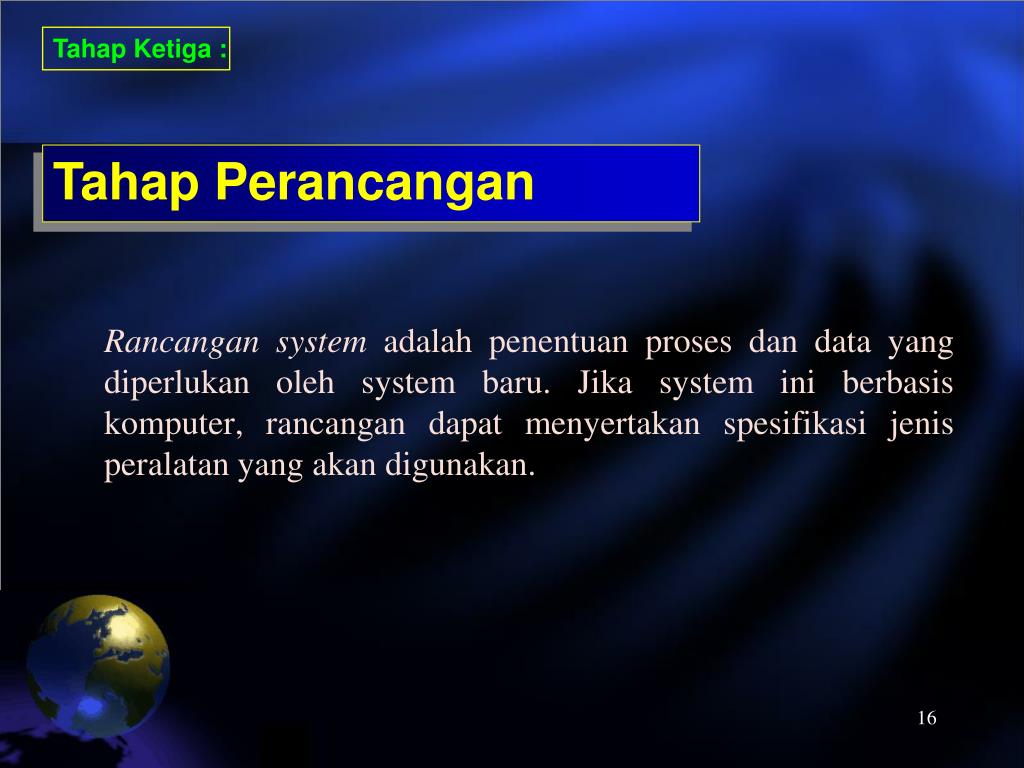 Tahap Ketiga :

Tahap Perancangan

Rancangan system adalah penentuan proses dan data yang diperlukan oleh system baru. Jika system ini berbasis komputer, rancangan dapat menyertakan spesifikasi jenis peralatan yang akan digunakan.

16